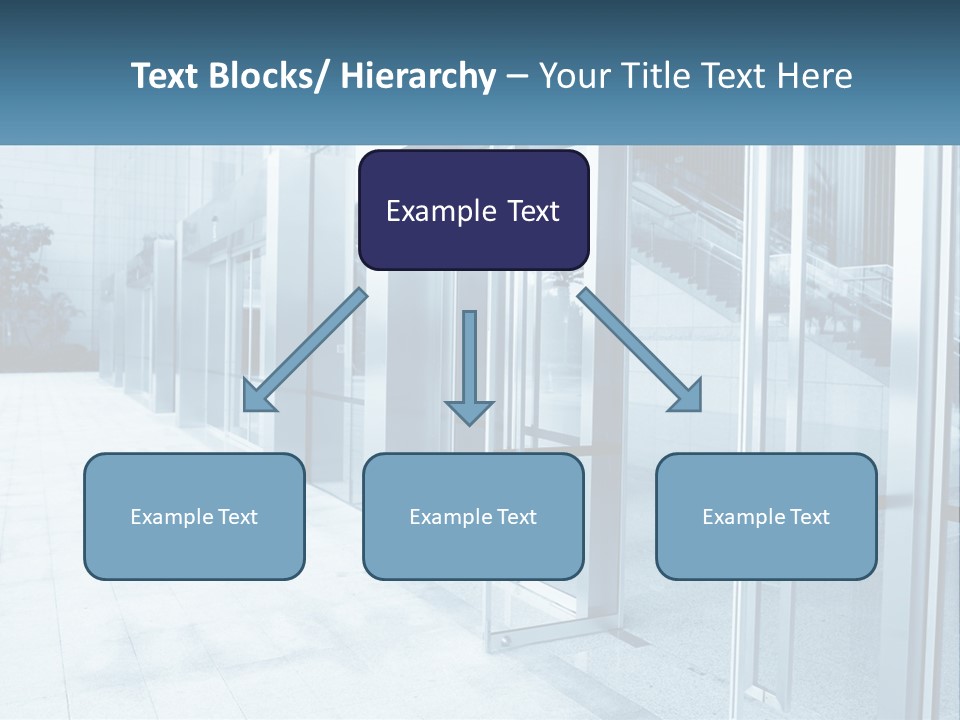 Text Blocks/ Hierarchy – Your Title Text Here

Example Text

Example Text

Example Text

Example Text